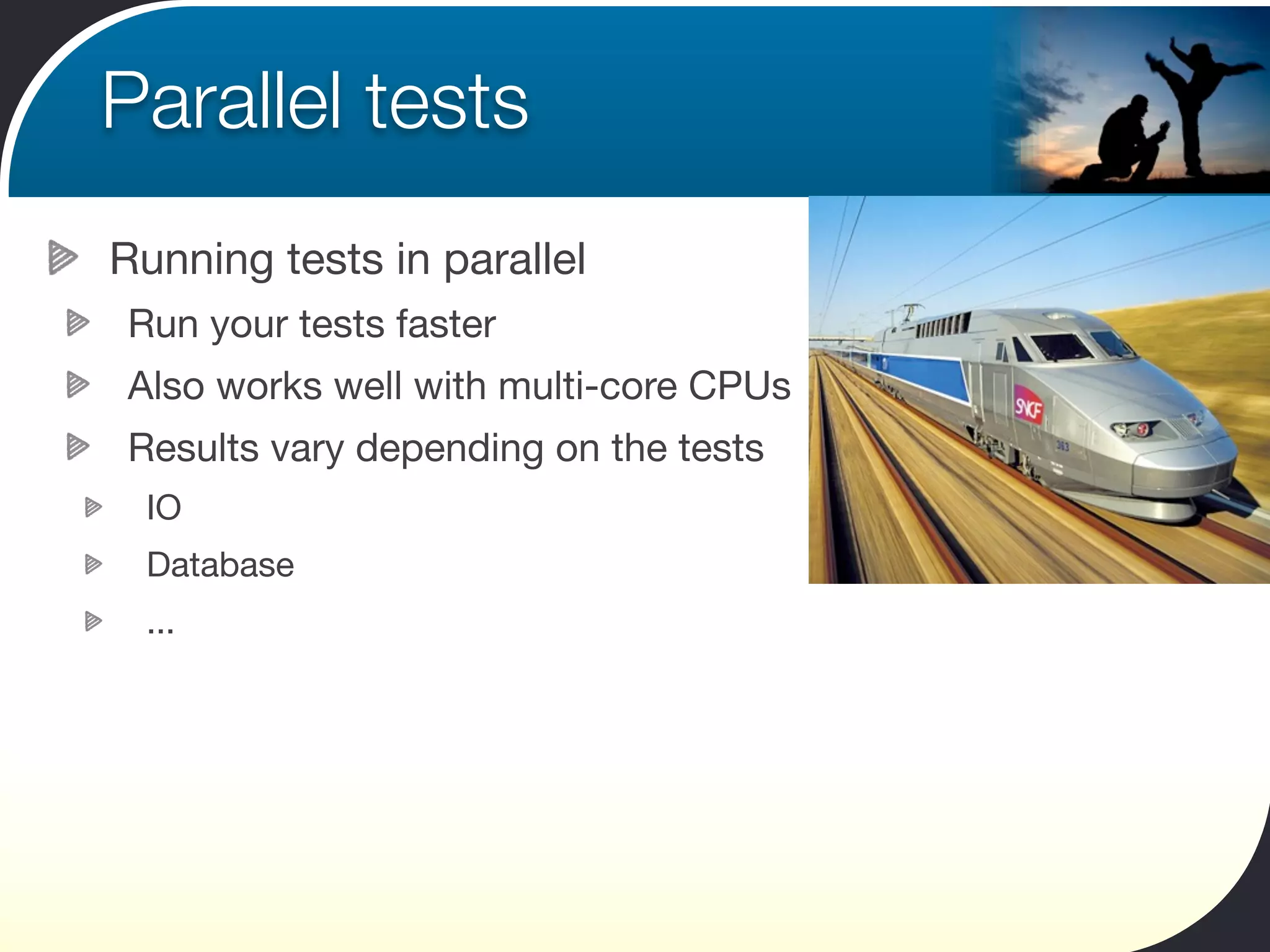 Parallel tests

Running tests in parallel

Run your tests faster

Also works well with multi-core CPUs

Results vary depending on the tests

IO

Database

...

SNCF